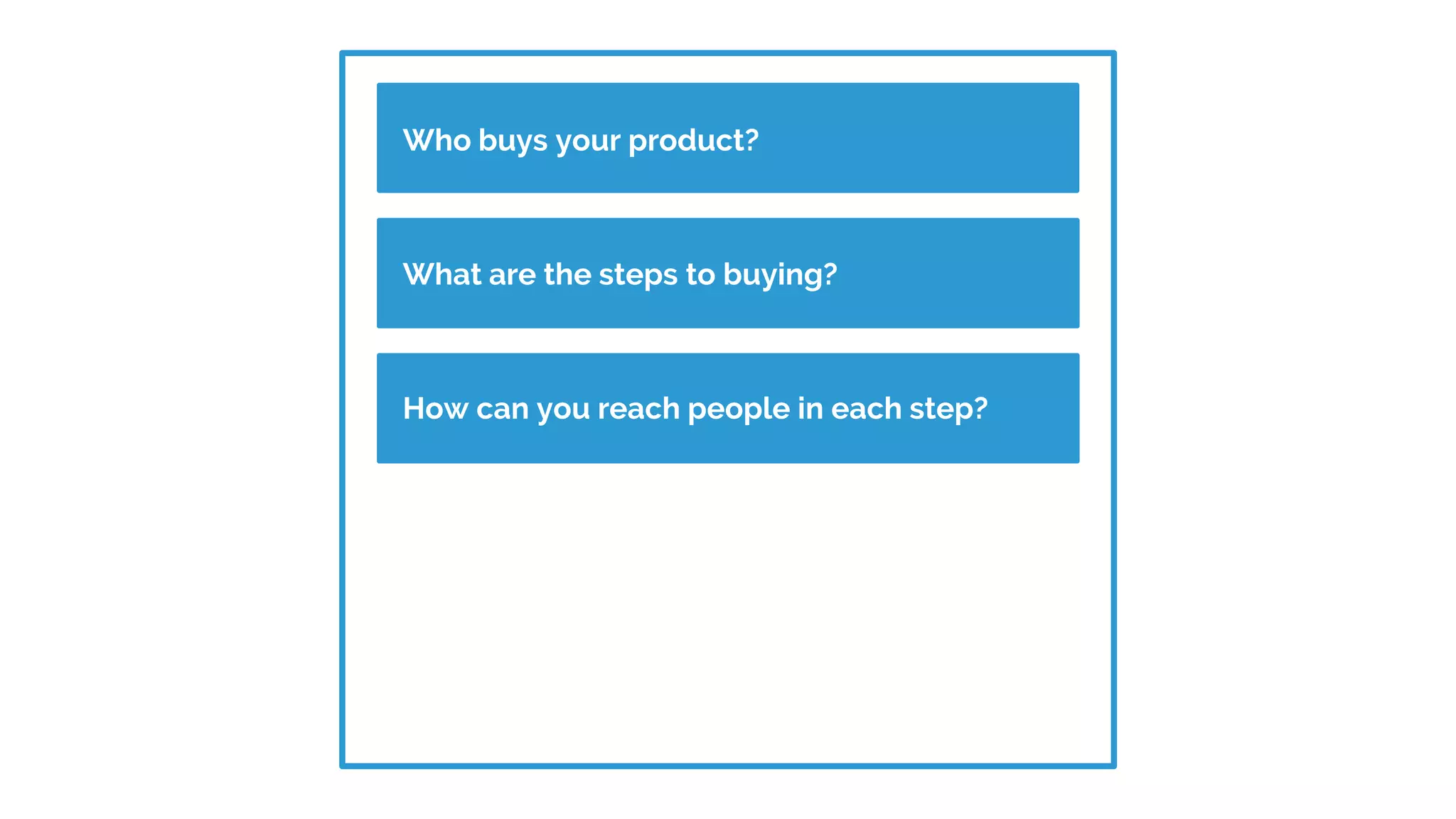 Who buys your product?

What are the steps to buying?

How can you reach people in each step?